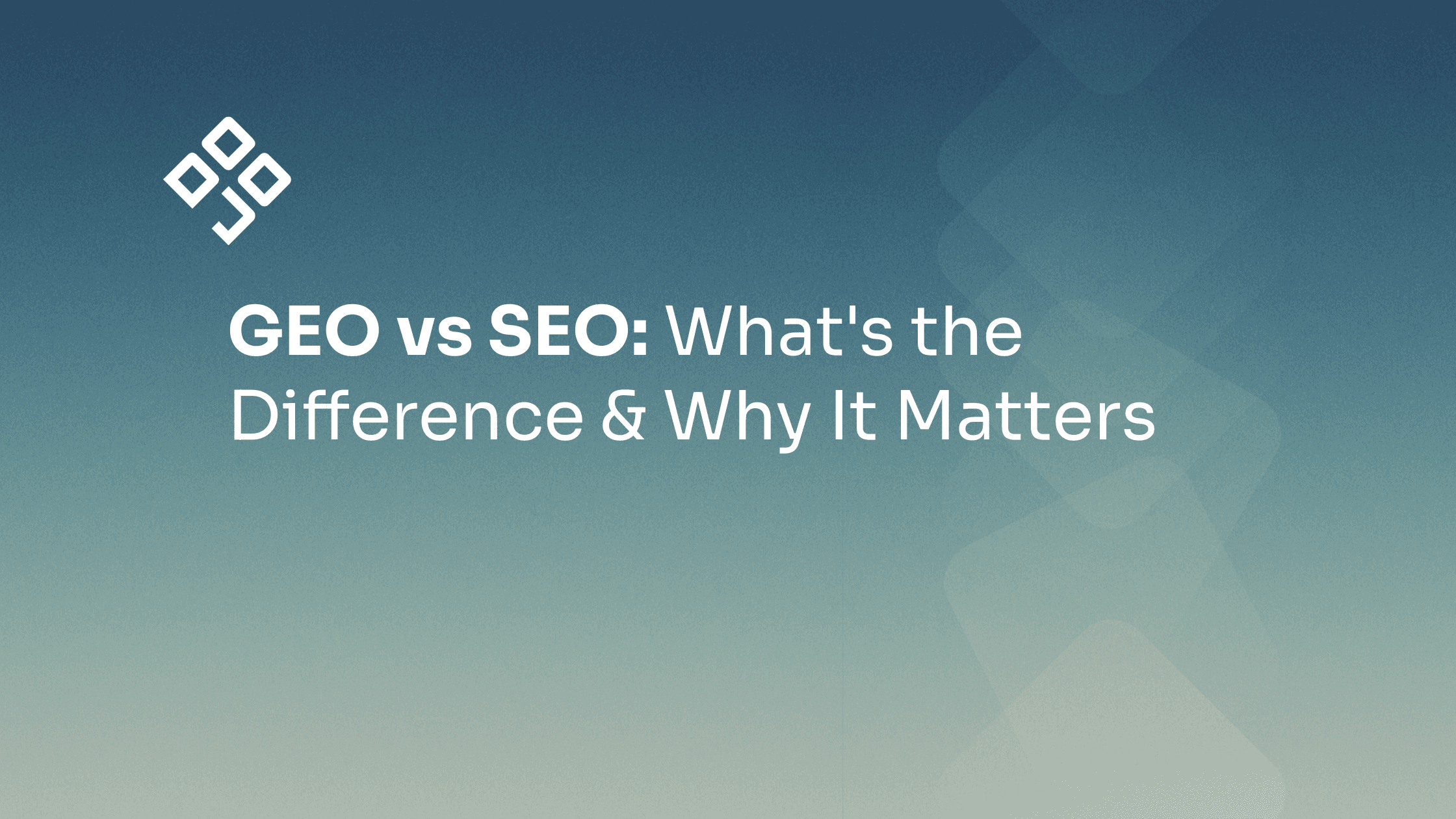 GEO vs SEO: What's the Difference & Why It Matters